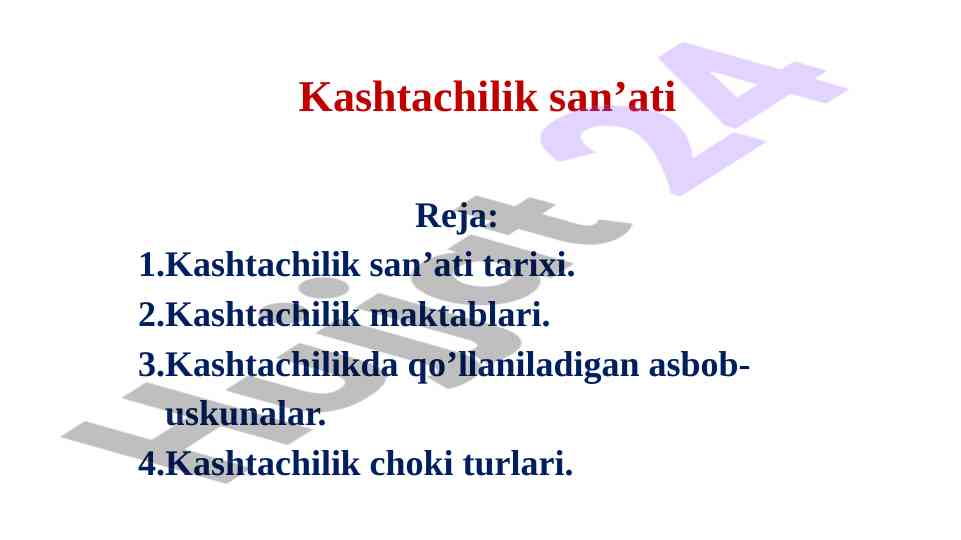 Kashtachilik san’ati

Reja:

1.Kashtachilik san’ati tarixi.
2.Kashtachilik maktablari.
3.Kashtachilikda qo’llaniladigan asbob-uskunalar.
4.Kashtachilik choki turlari.

Hujjat 24